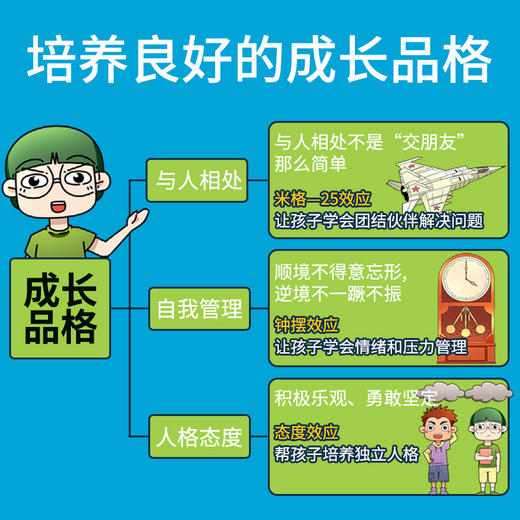 培养良好的成长品格

成长品格

与人相处

与人相处不是“交朋友”那么简单

米格—25效应
让孩子学会团结伙伴解决问题

自我管理

顺境不得意忘形，逆境不一蹶不振

钟摆效应
让孩子学会情绪和压力管理

人格态度

积极乐观、勇敢坚定

态度效应
帮孩子培养独立人格